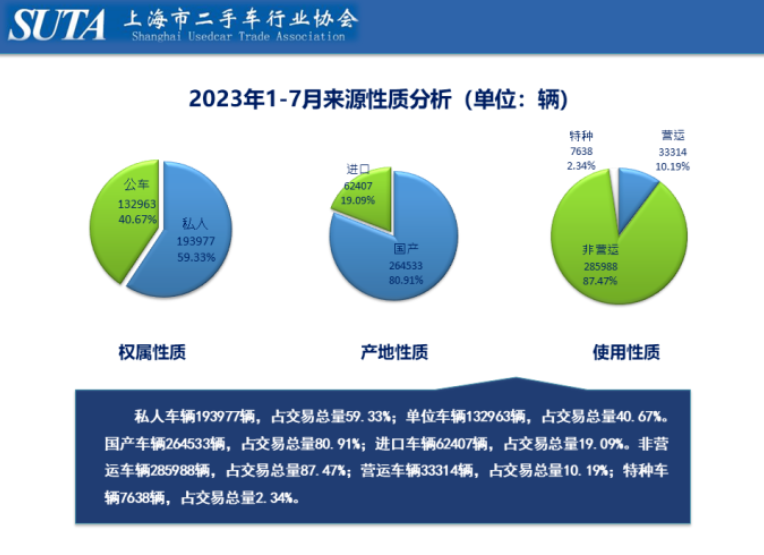 SUTA 上海市二手车行业协会
Shanghai Usedcar Trade Association

2023年1-7月来源性质分析（单位：辆）

公车
132963
40.67%

私人
193977
59.33%

进口
62407
19.09%

国产
264533
80.91%

特种
7638
2.34%

营运
33314
10.19%

非营运
285988
87.47%

权属性质

产地性质

使用性质

私人车辆193977辆，占交易总量59.33%；单位车辆132963辆，占交易总量40.67%。国产车辆264533辆，占交易总量80.91%；进口车辆62407辆，占交易总量19.09%。非营运车辆285988辆，占交易总量87.47%；营运车辆33314辆，占交易总量10.19%；特种车辆7638辆，占交易总量2.34%。